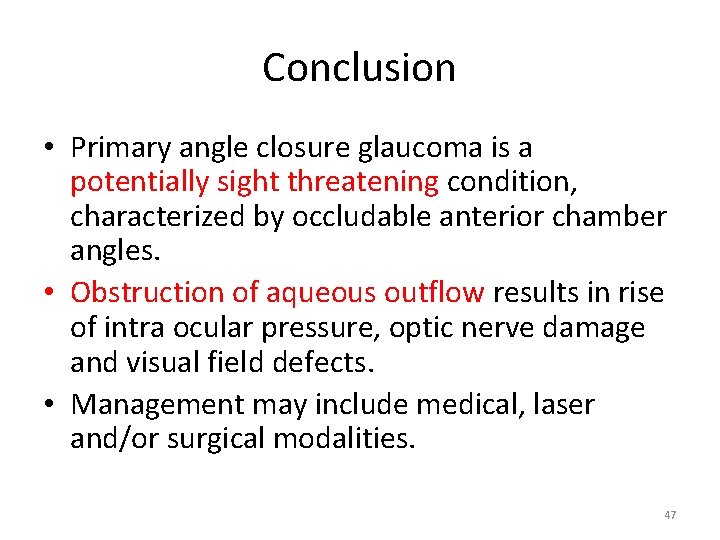 Conclusion

• Primary angle closure glaucoma is a potentially sight threatening condition, characterized by occludable anterior chamber angles.
• Obstruction of aqueous outflow results in rise of intra ocular pressure, optic nerve damage and visual field defects.
• Management may include medical, laser and/or surgical modalities.

47